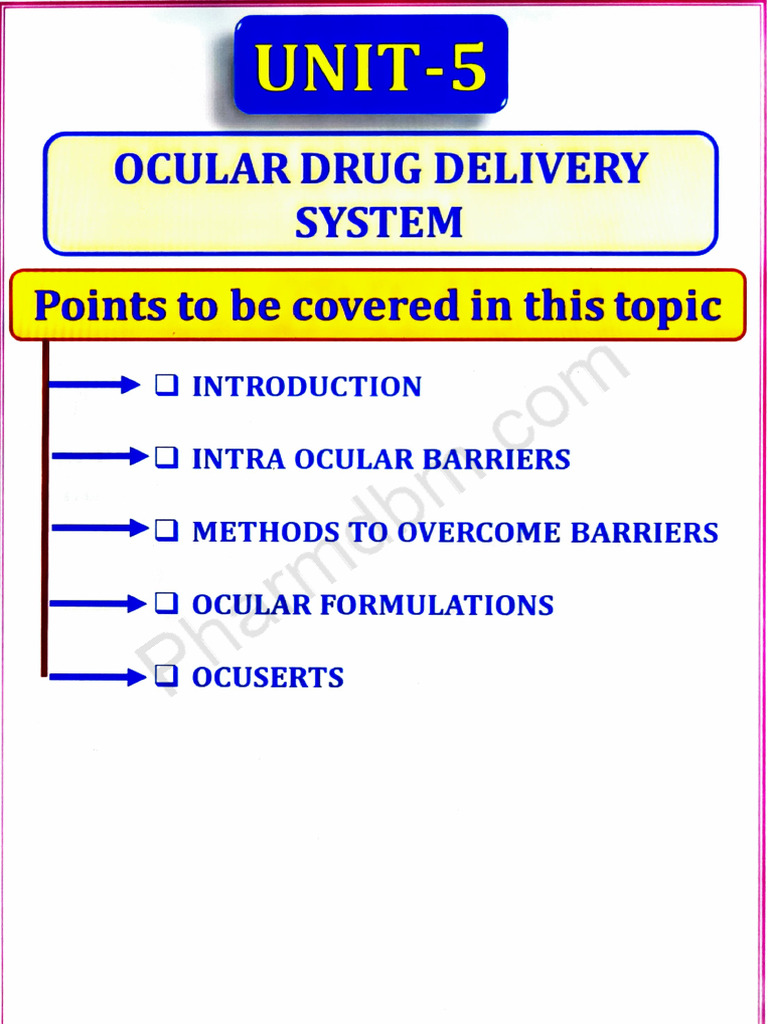 UNIT-5

OCULAR DRUG DELIVERY SYSTEM

Points to be covered in this topic

❑ INTRODUCTION

❑ INTRA OCULAR BARRIERS

❑ METHODS TO OVERCOME BARRIERS

❑ OCULAR FORMULATIONS

❑ OCUSERTS

Pharmdbm.com